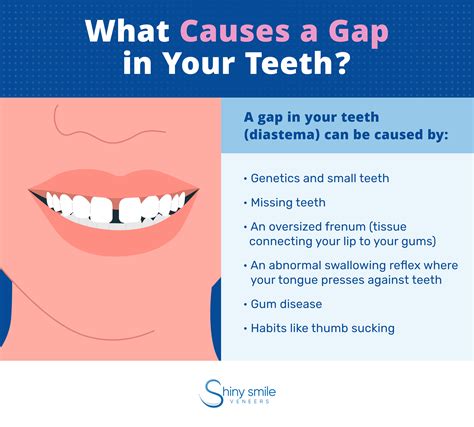 What Causes a Gap in Your Teeth?

A gap in your teeth (diastema) can be caused by:

• Genetics and small teeth

• Missing teeth

• An oversized frenum (tissue connecting your lip to your gums)

• An abnormal swallowing reflex where your tongue presses against teeth

• Gum disease

• Habits like thumb sucking

Shiny smile VENEERS